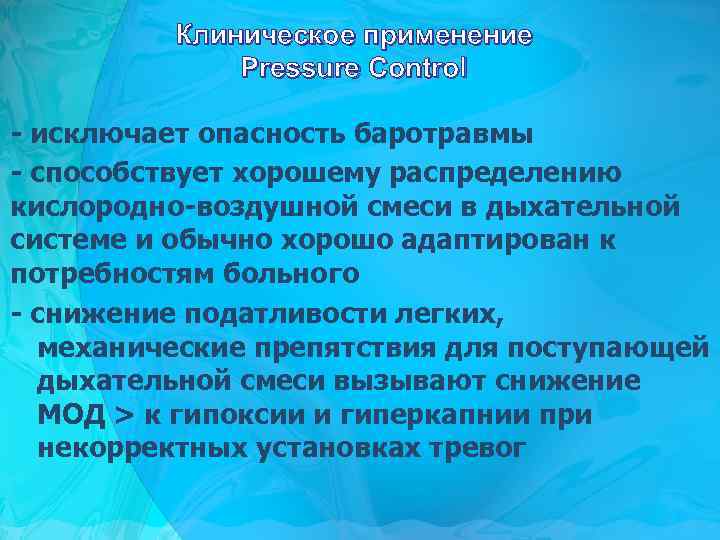 Клиническое применение
Pressure Control

- исключает опасность баротравмы

- способствует хорошему распределению кислородно-воздушной смеси в дыхательной системе и обычно хорошо адаптирован к потребностям больного

- снижение податливости легких, механические препятствия для поступающей дыхательной смеси вызывают снижение МОД > к гипоксии и гиперкапнии при некорректных установках тревог